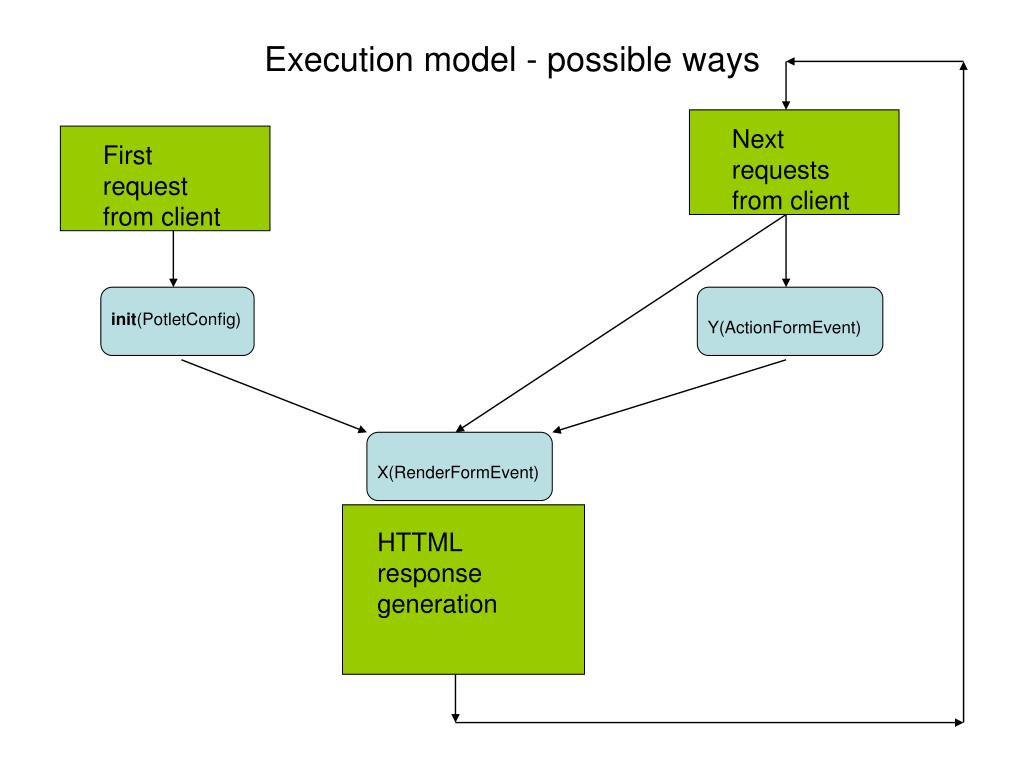 Execution model - possible ways

First request from client

Next requests from client

init(PotletConfig)

Y(ActionFormEvent)

X(RenderFormEvent)

HTTML response generation